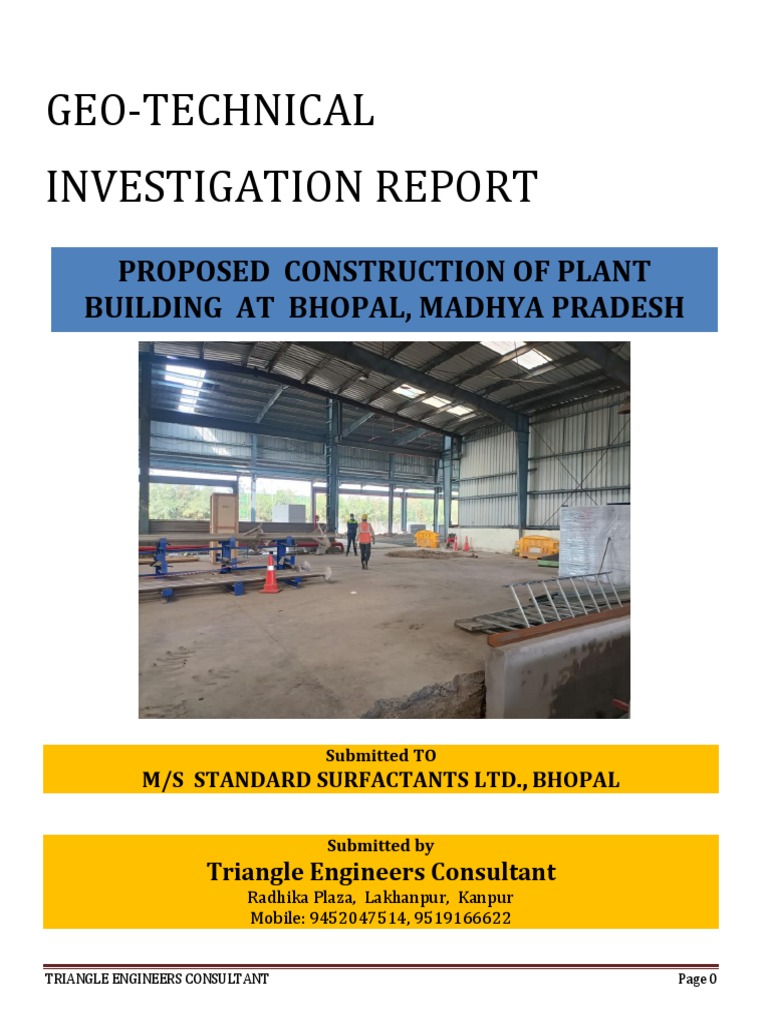 GEO-TECHNICAL

INVESTIGATION REPORT

PROPOSED CONSTRUCTION OF PLANT BUILDING AT BHOPAL, MADHYA PRADESH

Submitted TO

M/S STANDARD SURFACTANTS LTD., BHOPAL

Submitted by

Triangle Engineers Consultant

Radhika Plaza, Lakhanpur, Kanpur

Mobile: 9452047514, 9519166622

TRIANGLE ENGINEERS CONSULTANT

Page 0